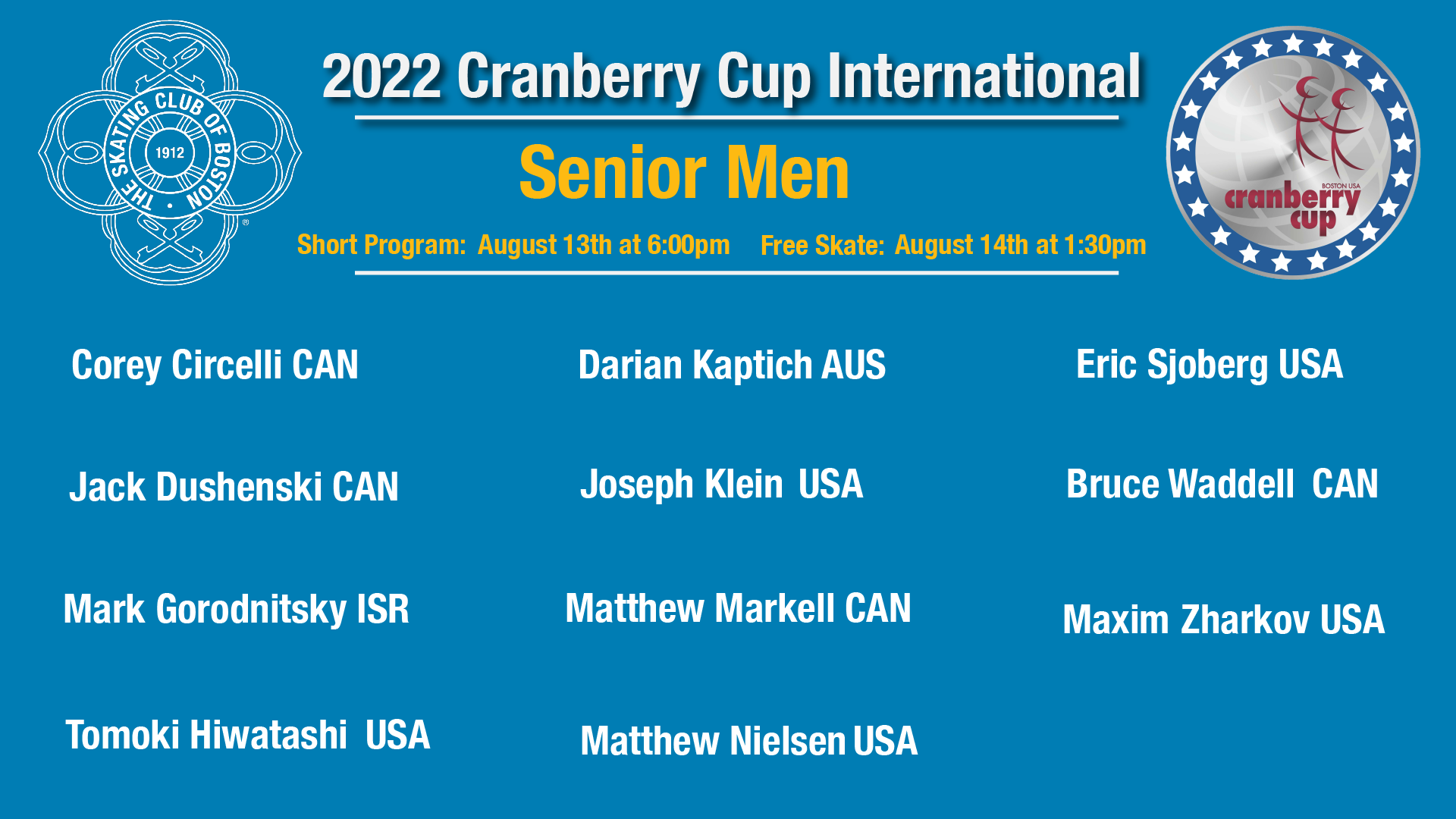 THE SKATING CLUB OF BOSTON
1912

2022 Cranberry Cup International

Senior Men

Short Program: August 13th at 6:00pm Free Skate: August 14th at 1:30pm

BOSTON USA
cranberry cup

Corey Circelli CAN

Jack Dushenski CAN

Mark Gorodnitsky ISR

Tomoki Hiwatashi USA

Darian Kaptich AUS

Joseph Klein USA

Matthew Markell CAN

Matthew Nielsen USA

Eric Sjoberg USA

Bruce Waddell CAN

Maxim Zharkov USA